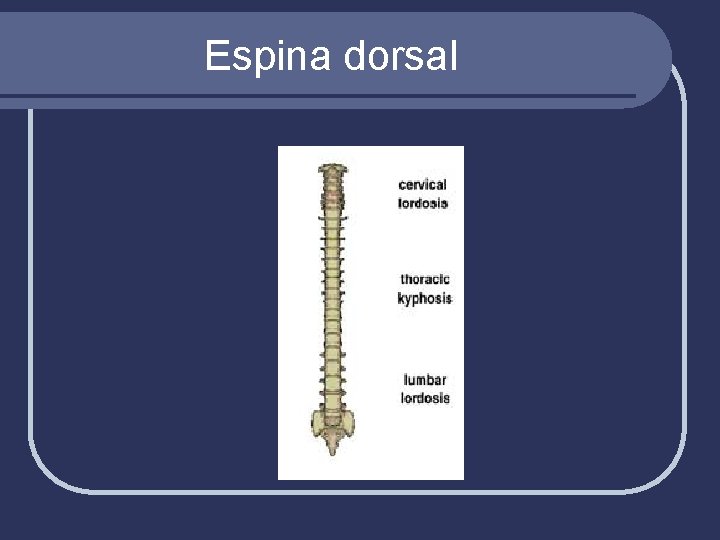 Espina dorsal

cervical lordosis

thoracic kyphosis

lumbar lordosis